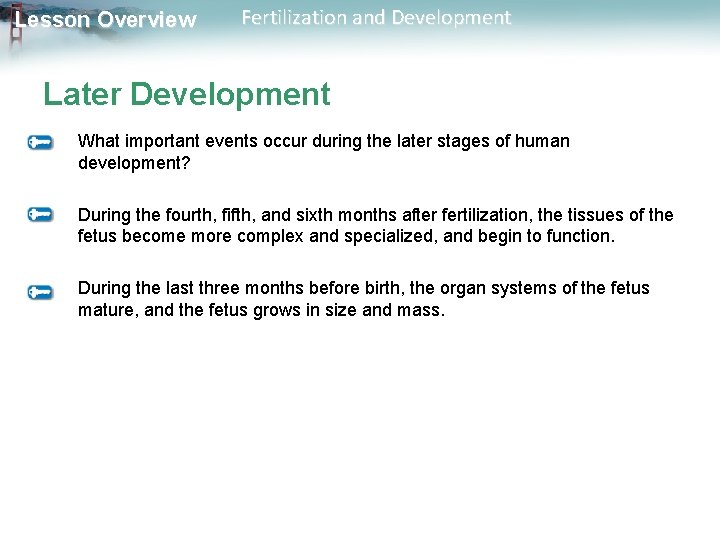 Lesson Overview Fertilization and Development

Later Development

What important events occur during the later stages of human development?

During the fourth, fifth, and sixth months after fertilization, the tissues of the fetus become more complex and specialized, and begin to function.

During the last three months before birth, the organ systems of the fetus mature, and the fetus grows in size and mass.